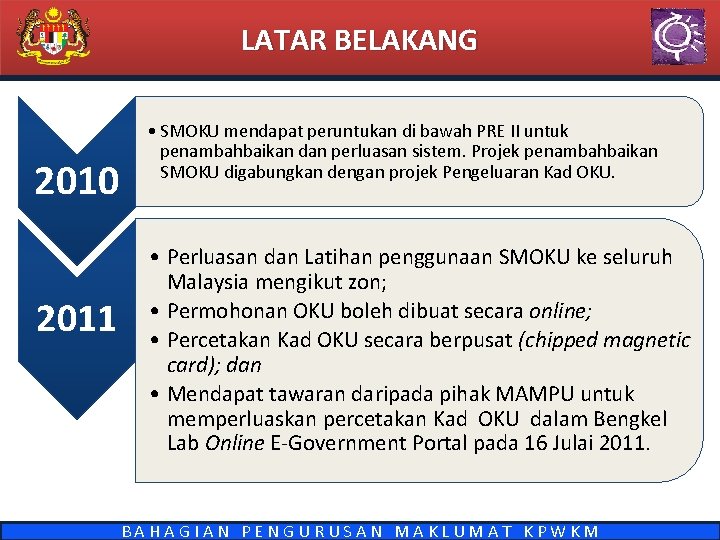 LATAR BELAKANG

2010

• SMOKU mendapat peruntukan di bawah PRE II untuk penambahbaikan dan perluasan sistem. Projek penambahbaikan SMOKU digabungkan dengan projek Pengeluaran Kad OKU.

2011

• Perluasan dan Latihan penggunaan SMOKU ke seluruh Malaysia mengikut zon;
• Permohonan OKU boleh dibuat secara online;
• Percetakan Kad OKU secara berpusat (chipped magnetic card); dan
• Mendapat tawaran daripada pihak MAMPU untuk memperluaskan percetakan Kad OKU dalam Bengkel Lab Online E-Government Portal pada 16 Julai 2011.

BAHAGIAN PENGURUSAN MAKLUMAT KPWKM